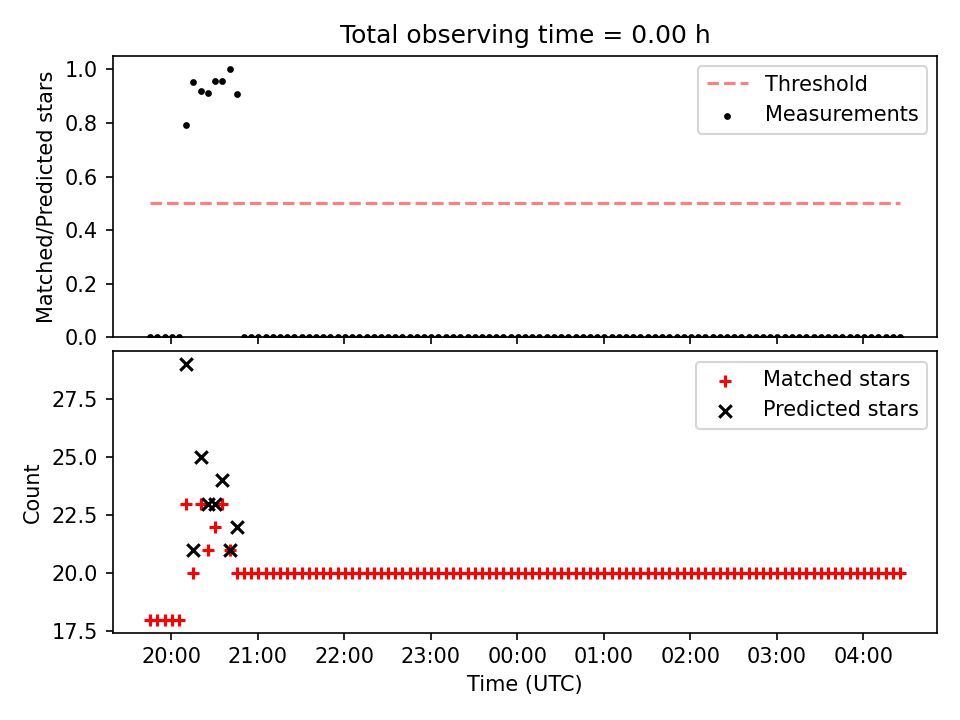 Total observing time = 0.00 h

Matched/Predicted stars

1.0
0.8
0.6
0.4
0.2
0.0

Threshold
Measurements

Count

27.5
25.0
22.5
20.0
17.5

Matched stars
Predicted stars

20:00 21:00 22:00 23:00 00:00 01:00 02:00 03:00 04:00

Time (UTC)